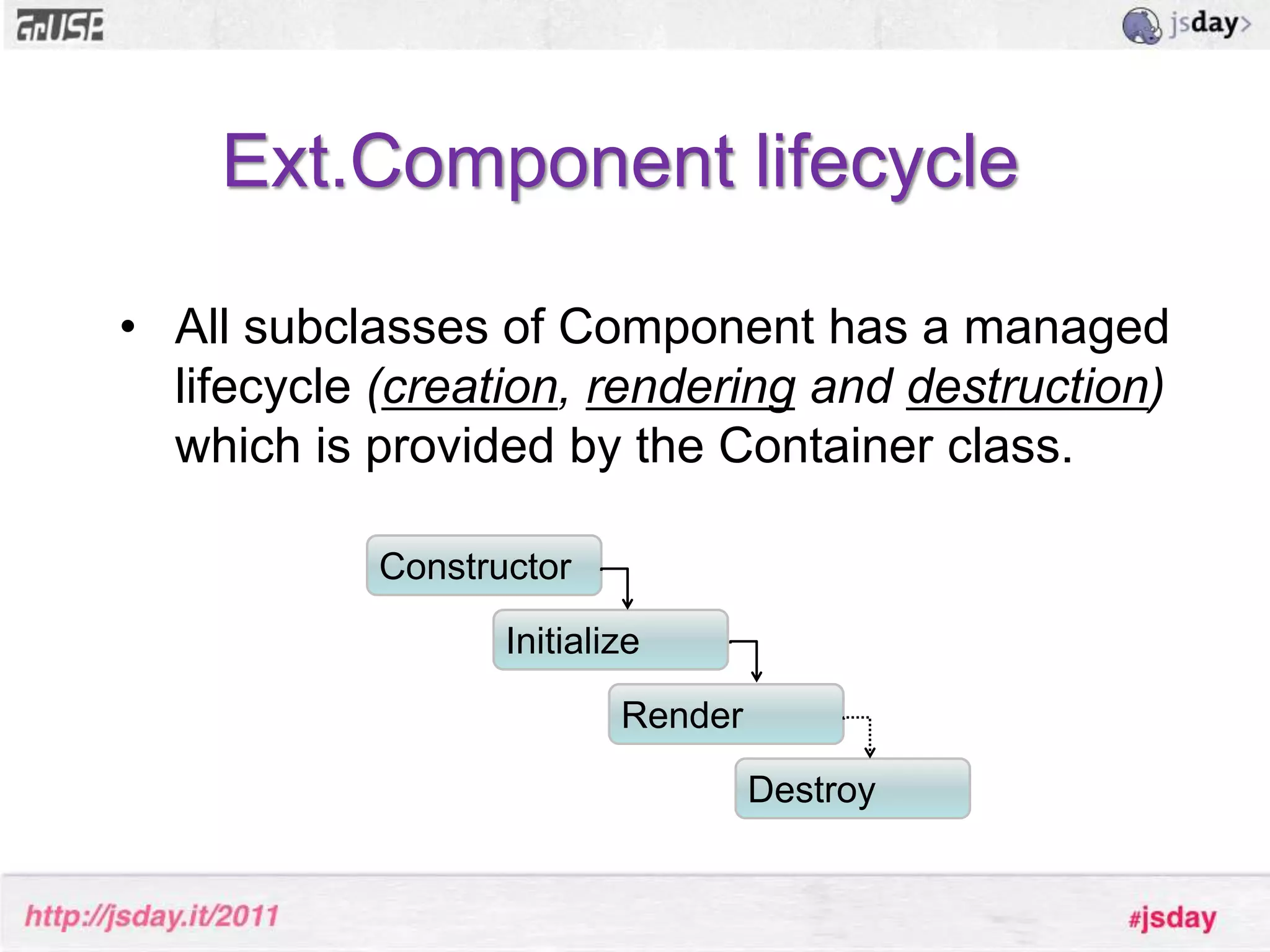 GrUSP

jsday>

Ext.Component lifecycle

• All subclasses of Component has a managed lifecycle (creation, rendering and destruction) which is provided by the Container class.

Constructor

Initialize

Render

Destroy

http://jsday.it/2011

#jsday